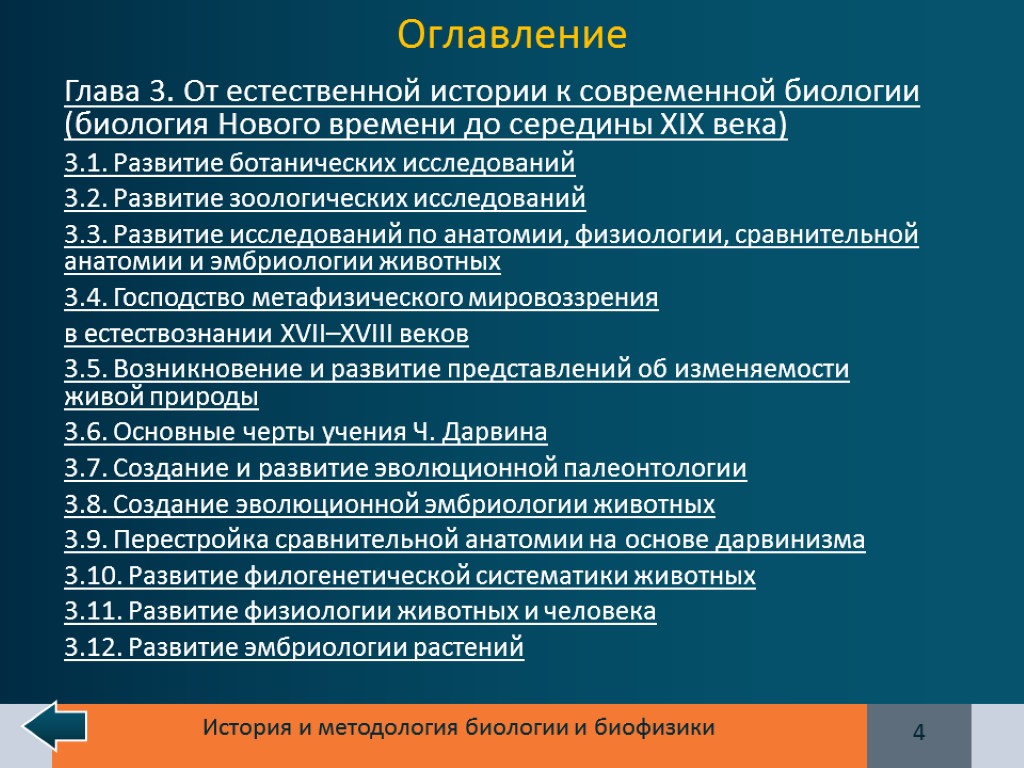 Оглавление

Глава 3. От естественной истории к современной биологии (биология Нового времени до середины XIX века)

3.1. Развитие ботанических исследований

3.2. Развитие зоологических исследований

3.3. Развитие исследований по анатомии, физиологии, сравнительной анатомии и эмбриологии животных

3.4. Господство метафизического мировоззрения

в естествознании XVII–XVIII веков

3.5. Возникновение и развитие представлений об изменяемости живой природы

3.6. Основные черты учения Ч. Дарвина

3.7. Создание и развитие эволюционной палеонтологии

3.8. Создание эволюционной эмбриологии животных

3.9. Перестройка сравнительной анатомии на основе дарвинизма

3.10. Развитие филогенетической систематики животных

3.11. Развитие физиологии животных и человека

3.12. Развитие эмбриологии растений

История и методология биологии и биофизики

4